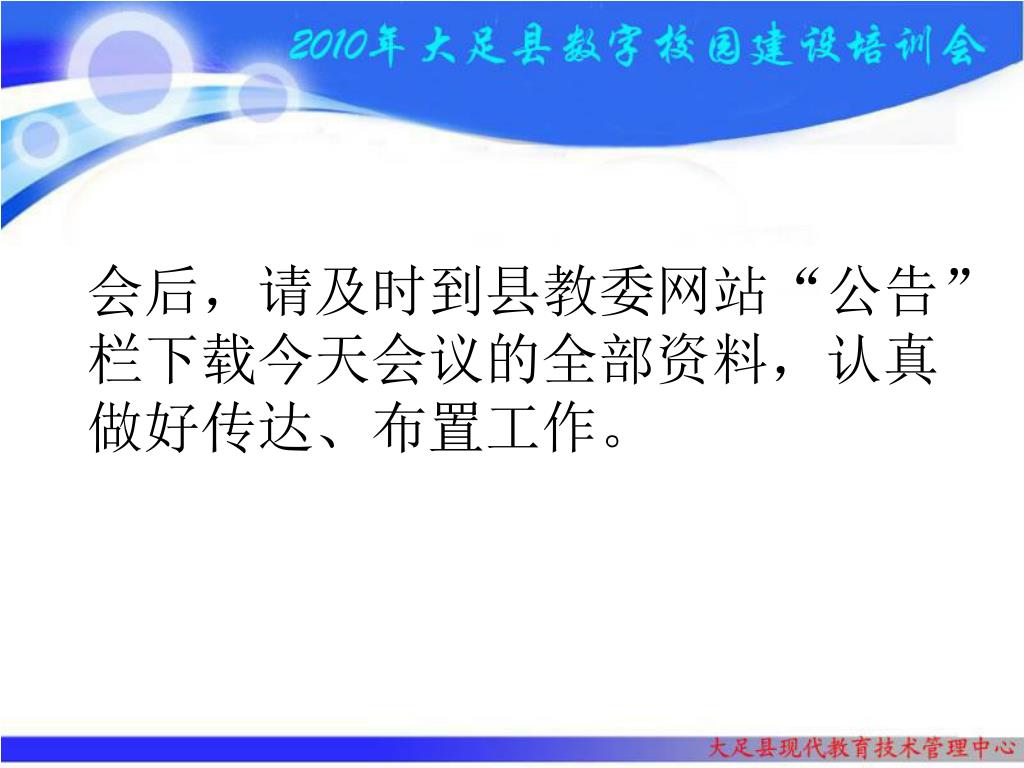 2010年大足县数字校园建设培训会

会后，请及时到县教委网站“公告”栏下载今天会议的全部资料，认真做好传达、布置工作。

大足县现代教育技术管理中心